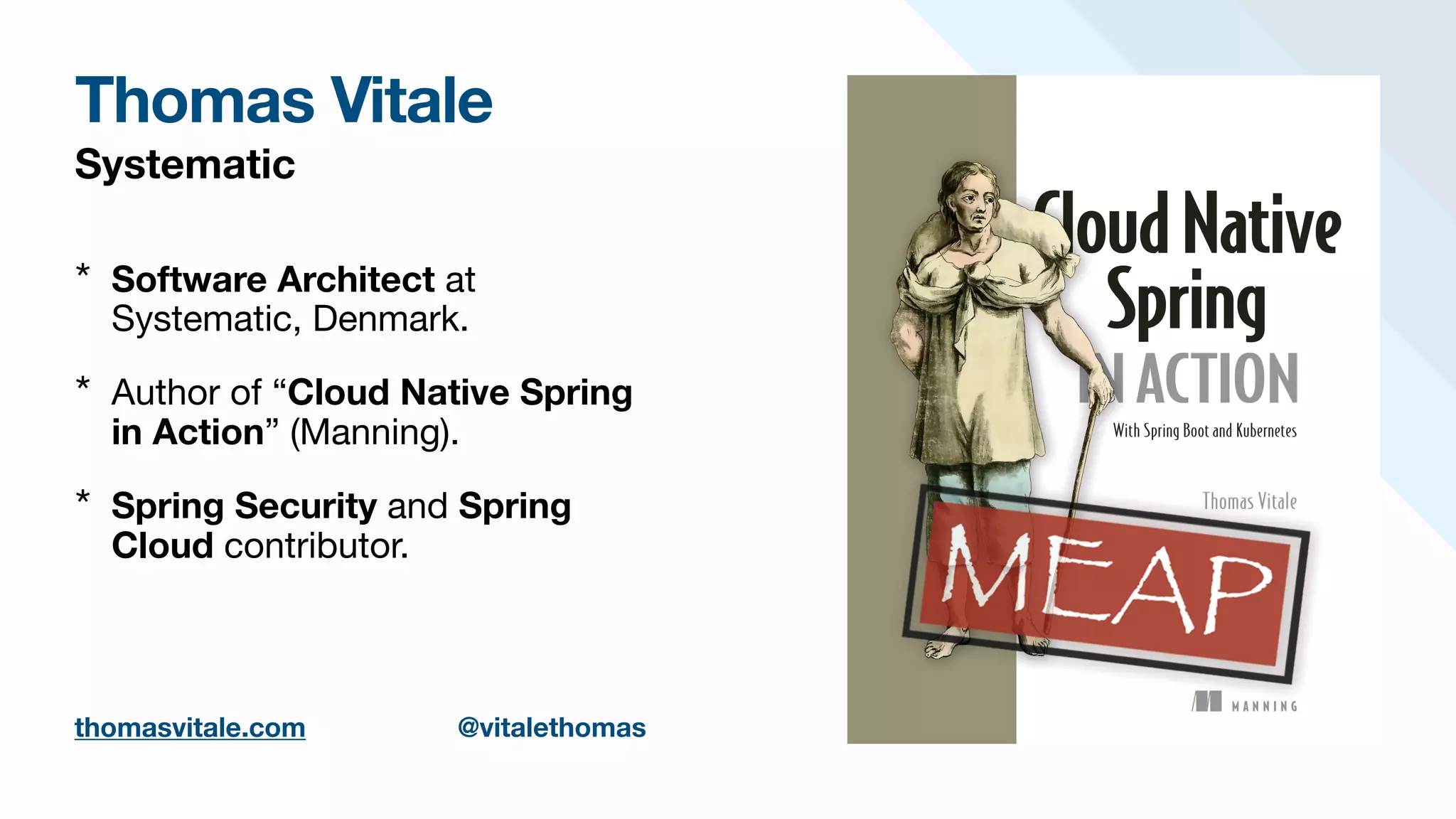 Thomas Vitale
Systematic

* Software Architect at Systematic, Denmark.

* Author of “Cloud Native Spring in Action” (Manning).

* Spring Security and Spring Cloud contributor.

thomasvitale.com

@vitalethomas

Cloud Native Spring IN ACTION

With Spring Boot and Kubernetes

Thomas Vitale

MEAP

MANNING